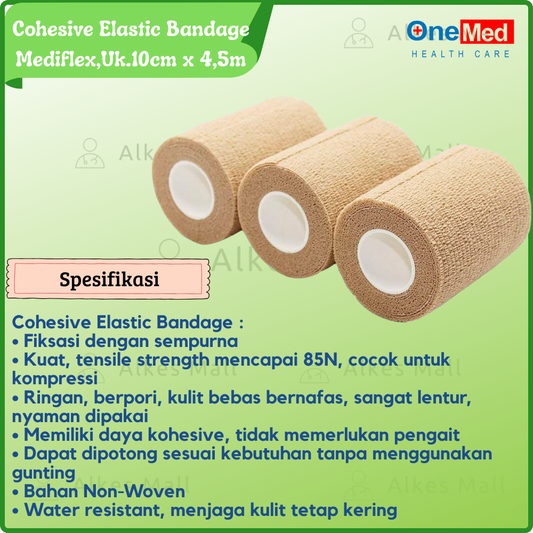 Cohesive Elastic Bandage Mediflex,Uk.10cm x 4,5m

OneMed
HEALTH CARE

Alkes Mall

Spesifikasi

Cohesive Elastic Bandage :
• Fiksasi dengan sempurna
• Kuat, tensile strength mencapai 85N, cocok untuk kompressi
• Ringan, berpori, kulit bebas bernafas, sangat lentur, nyaman dipakai
• Memiliki daya kohesive, tidak memerlukan pengait
• Dapat dipotong sesuai kebutuhan tanpa menggunakan gunting
• Bahan Non-Woven
• Water resistant, menjaga kulit tetap kering